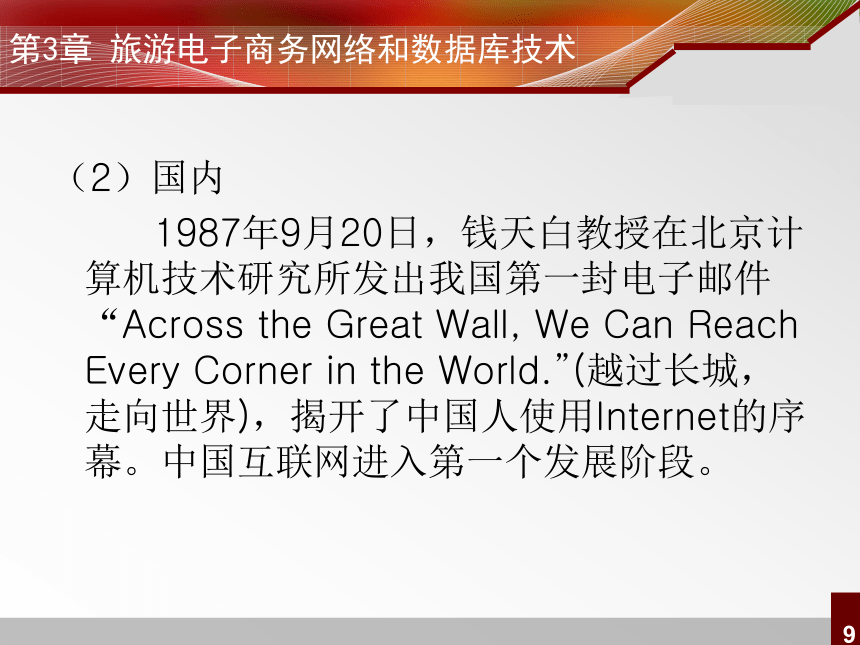 第3章 旅游电子商务网络和数据库技术

（2）国内

1987年9月20日，钱天白教授在北京计算机技术研究所发出我国第一封电子邮件“Across the Great Wall, We Can Reach Every Corner in the World.”(越过长城，走向世界)，揭开了中国人使用Internet的序幕。中国互联网进入第一个发展阶段。

9